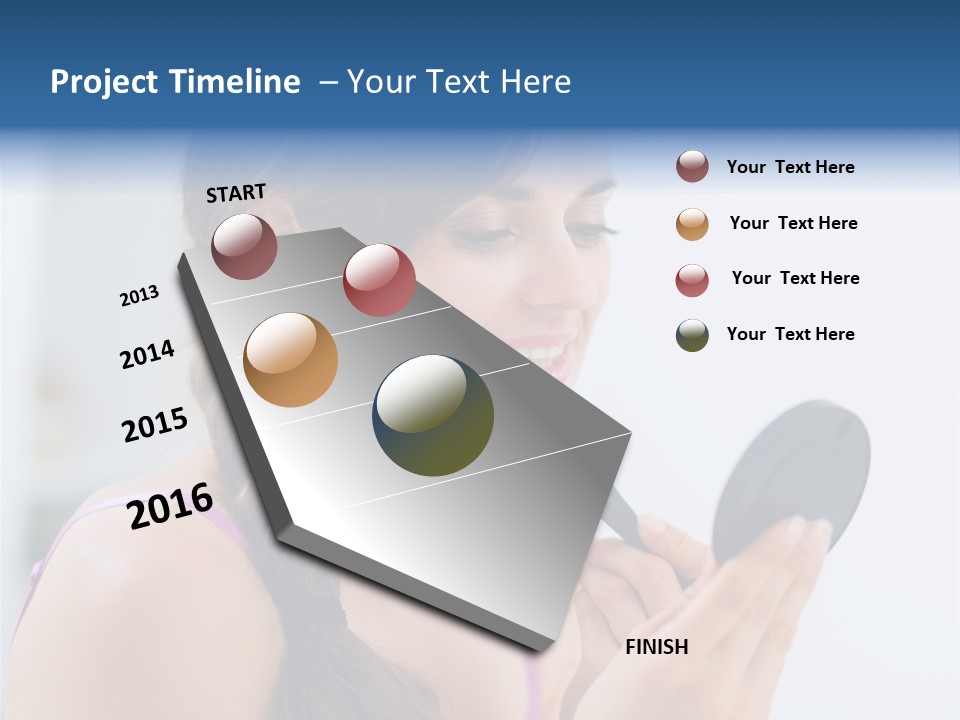 Project Timeline – Your Text Here

START

2013

2014

2015

2016

FINISH

Your Text Here

Your Text Here

Your Text Here

Your Text Here